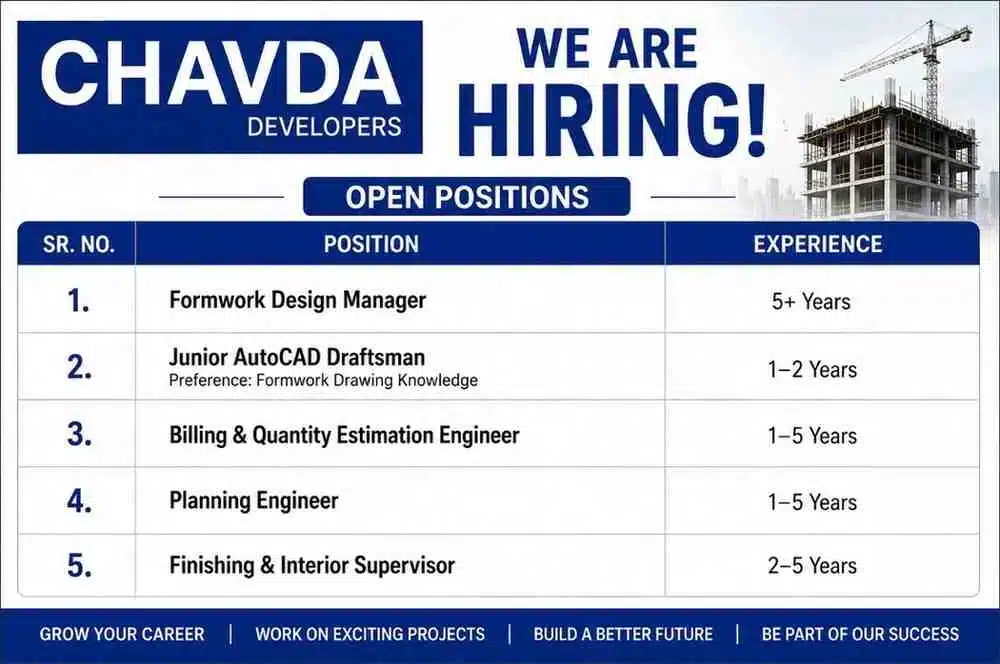 CHAVDA
DEVELOPERS

WE ARE HIRING!

OPEN POSITIONS

| SR. NO. | POSITION | EXPERIENCE |
|---|---|---|
| 1. | Formwork Design Manager | 5+ Years |
| 2. | Junior AutoCAD Draftsman Preference: Formwork Drawing Knowledge | 1–2 Years |
| 3. | Billing & Quantity Estimation Engineer | 1–5 Years |
| 4. | Planning Engineer | 1–5 Years |
| 5. | Finishing & Interior Supervisor | 2–5 Years |

GROW YOUR CAREER | WORK ON EXCITING PROJECTS | BUILD A BETTER FUTURE | BE PART OF OUR SUCCESS